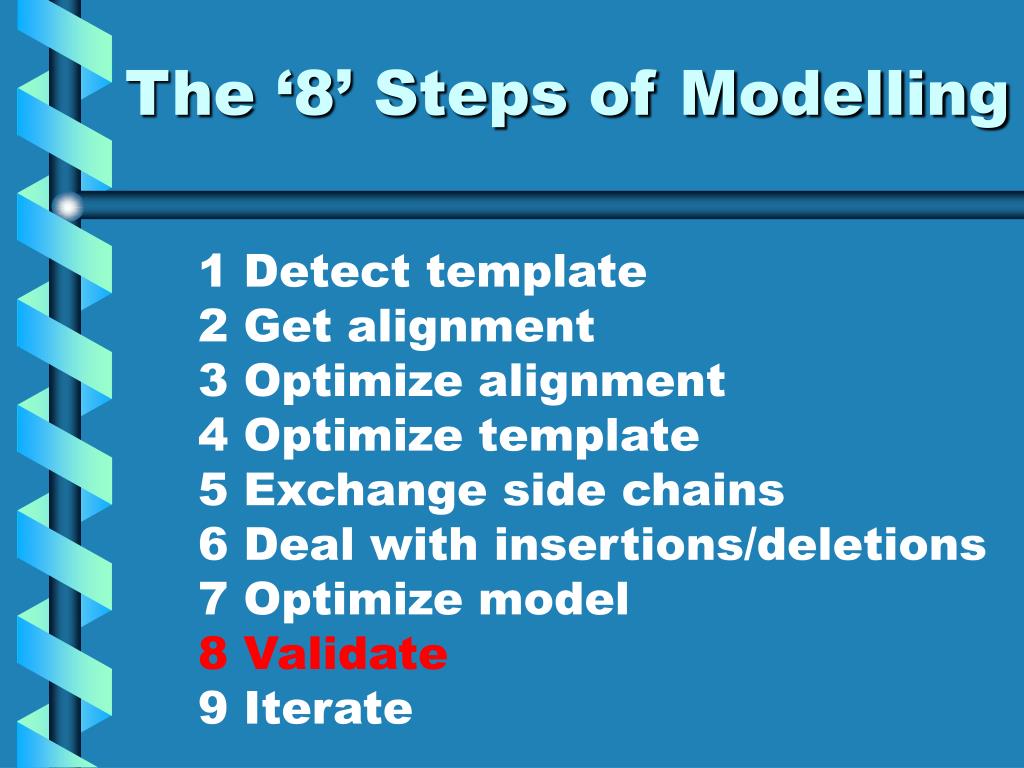 The ‘8’ Steps of Modelling

1 Detect template
2 Get alignment
3 Optimize alignment
4 Optimize template
5 Exchange side chains
6 Deal with insertions/deletions
7 Optimize model
8 Validate
9 Iterate